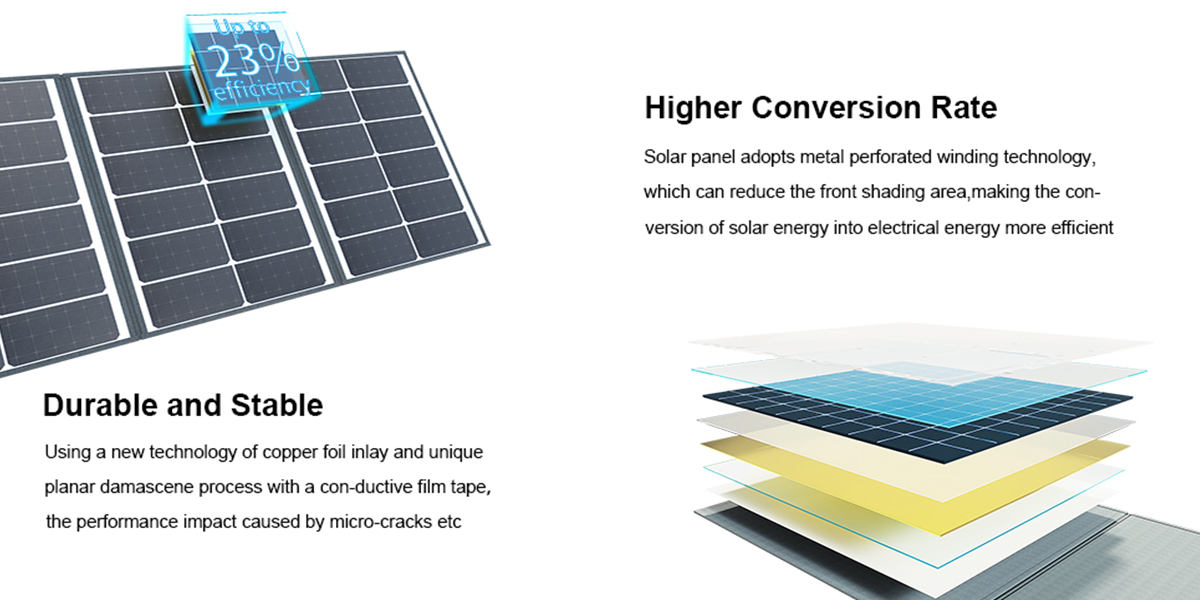 Up to
23%
efficiency

Higher Conversion Rate

Solar panel adopts metal perforated winding technology, which can reduce the front shading area,making the conversion of solar energy into electrical energy more efficient

Durable and Stable

Using a new technology of copper foil inlay and unique planar damascene process with a con-ductive film tape, the performance impact caused by micro-cracks etc